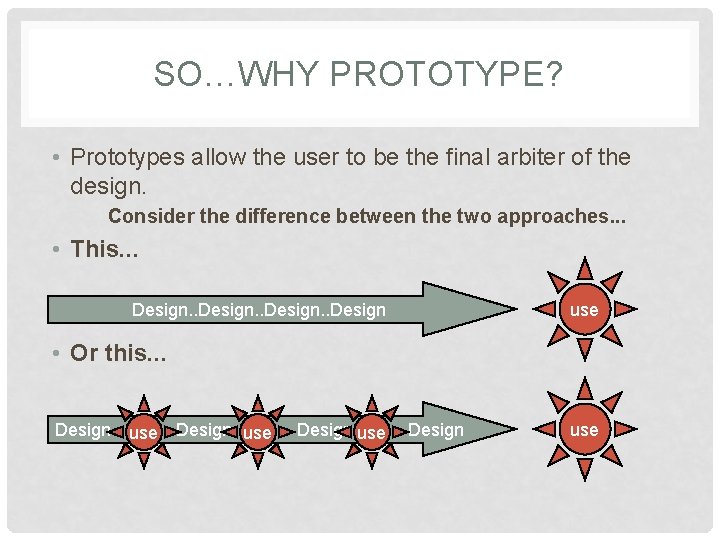 SO…WHY PROTOTYPE?

• Prototypes allow the user to be the final arbiter of the design.

Consider the difference between the two approaches...

• This...

Design..Design..Design..Design

use

• Or this...

Design use Design use Design use Design

use